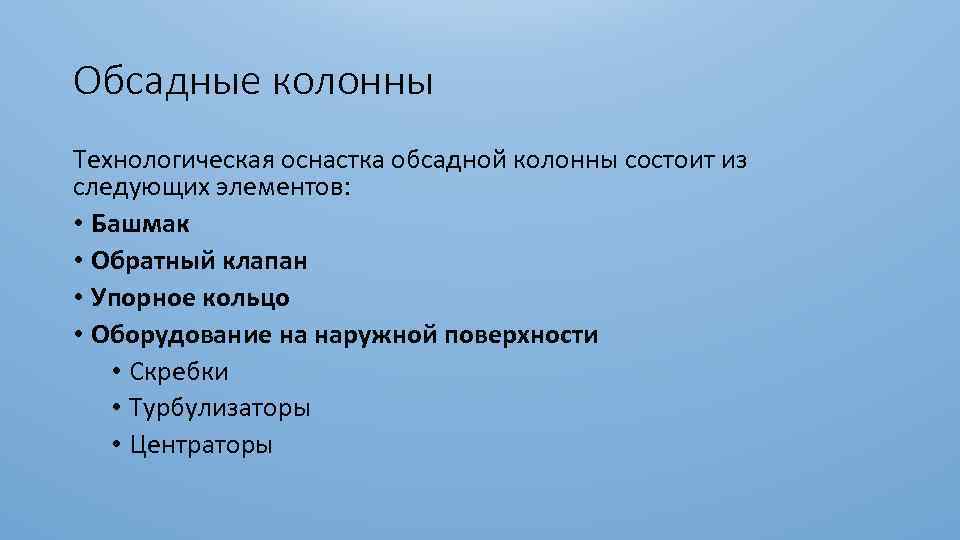 Обсадные колонны

Технологическая оснастка обсадной колонны состоит из следующих элементов:

• Башмак
• Обратный клапан
• Упорное кольцо
• Оборудование на наружной поверхности
  • Скребки
  • Турбулизаторы
  • Центраторы